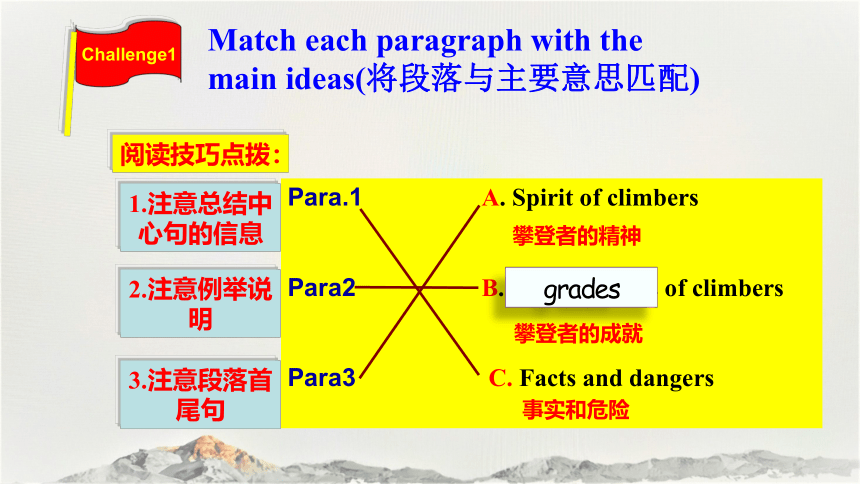 Challenge1

Match each paragraph with the main ideas(将段落与主要意思匹配)

阅读技巧点拨:

1.注意总结中心句的信息

2.注意例举说明

3.注意段落首尾句

Para.1

Para2

Para3

A. Spirit of climbers
攀登者的精神

B. grades of climbers
攀登者的成就

C. Facts and dangers
事实和危险